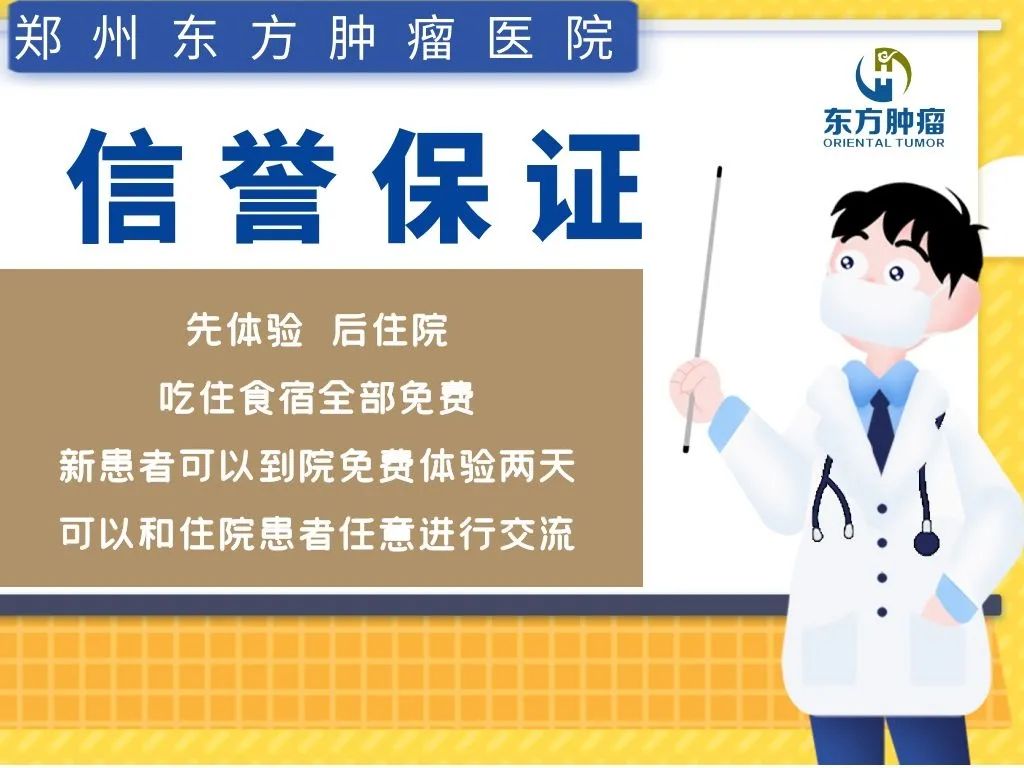 郑州东方肿瘤医院

东方肿瘤
ORIENTAL TUMOR

信誉保证

先体验 后住院
吃住食宿全部免费
新患者可以到院免费体验两天
可以和住院患者任意进行交流